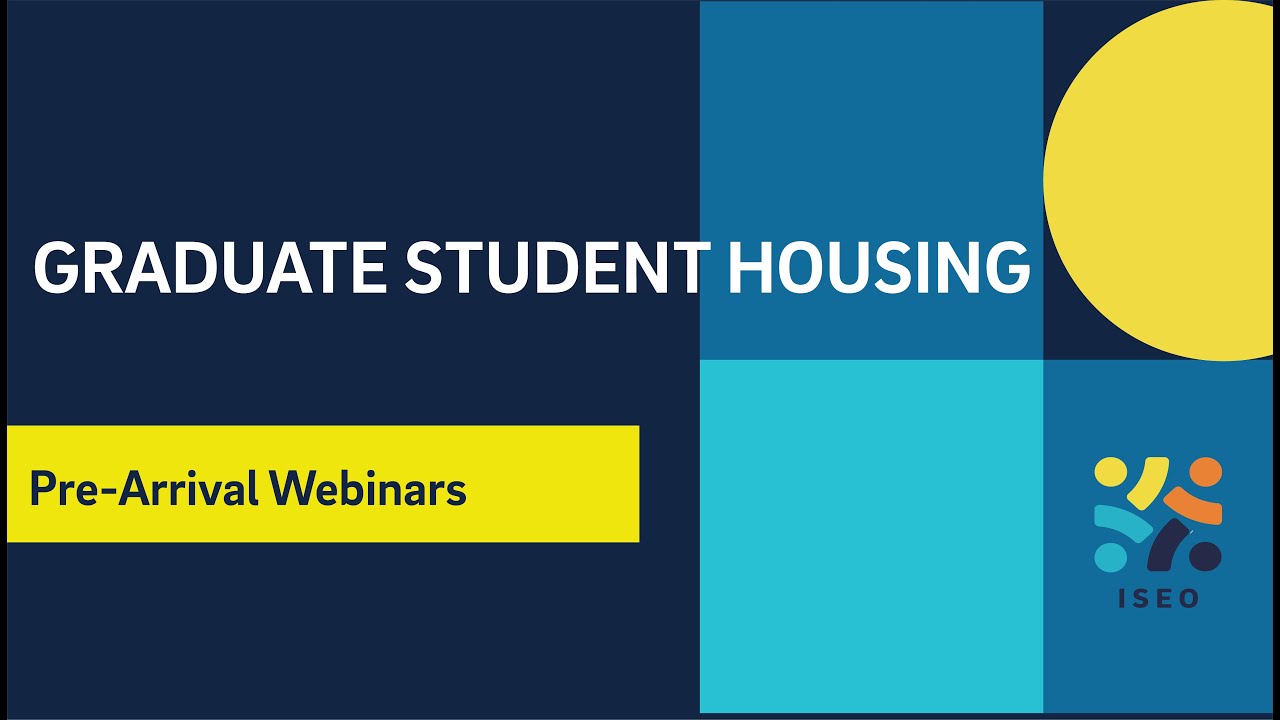 GRADUATE STUDENT HOUSING

Pre-Arrival Webinars

ISEO